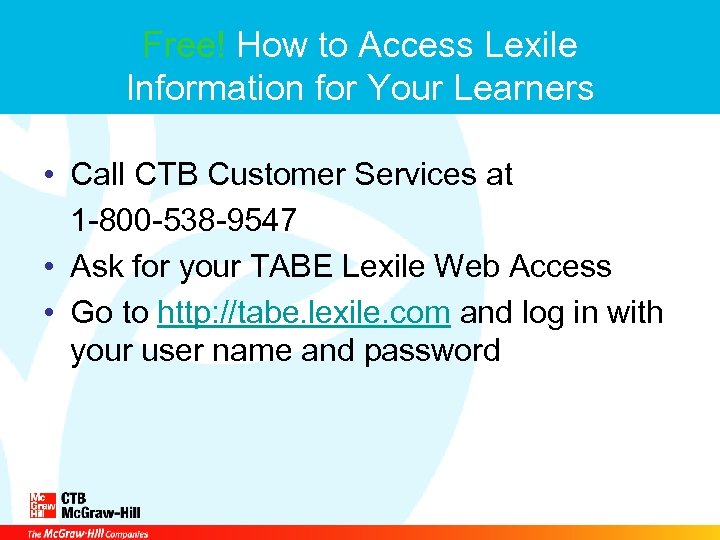 Free! How to Access Lexile Information for Your Learners

• Call CTB Customer Services at 1-800-538-9547
• Ask for your TABE Lexile Web Access
• Go to http://tabe.lexile.com and log in with your user name and password

Mc Graw Hill CTB McGraw-Hill

The McGraw-Hill Companies